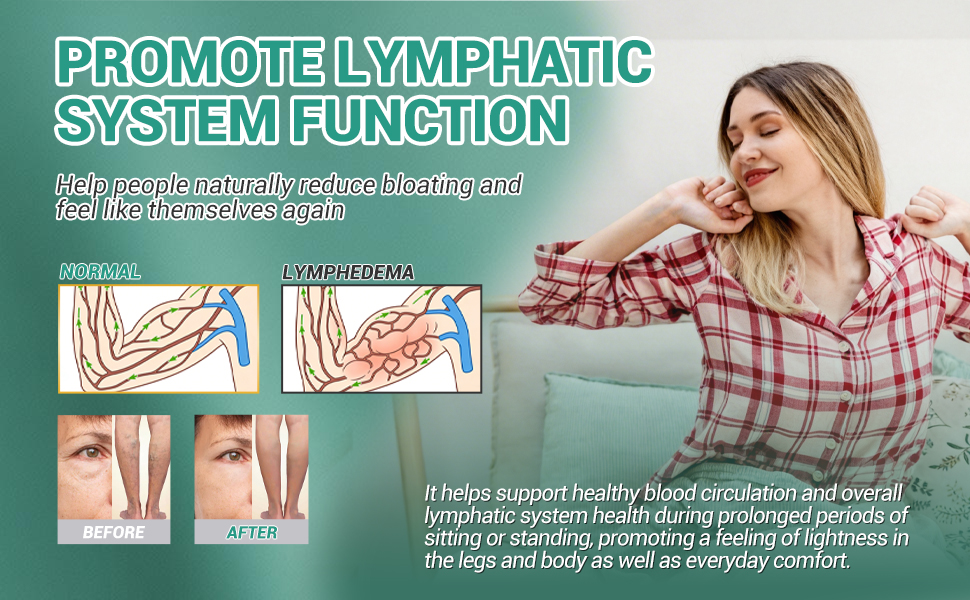 PROMOTE LYMPHATIC SYSTEM FUNCTION

Help people naturally reduce bloating and feel like themselves again

NORMAL

LYMPHEDEMA

BEFORE

AFTER

It helps support healthy blood circulation and overall lymphatic system health during prolonged periods of sitting or standing, promoting a feeling of lightness in the legs and body as well as everyday comfort.